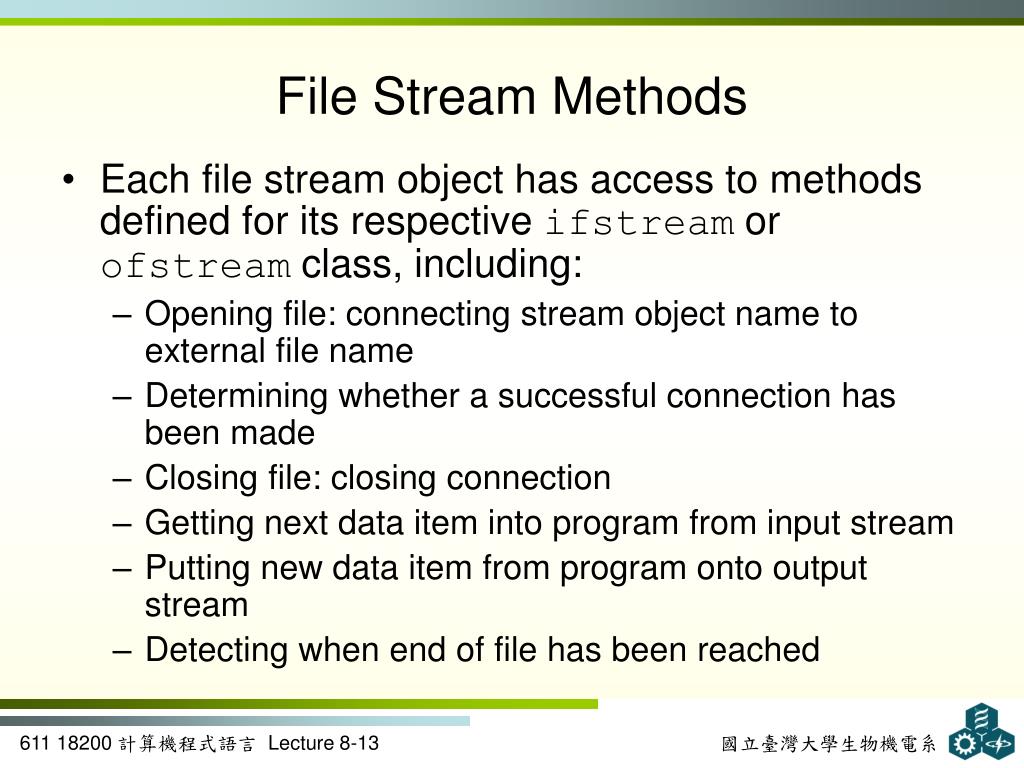 File Stream Methods

• Each file stream object has access to methods defined for its respective ifstream or ofstream class, including:
– Opening file: connecting stream object name to external file name
– Determining whether a successful connection has been made
– Closing file: closing connection
– Getting next data item into program from input stream
– Putting new data item from program onto output stream
– Detecting when end of file has been reached

611 18200 計算機程式語言 Lecture 8-13

國立臺灣大學生物機電系